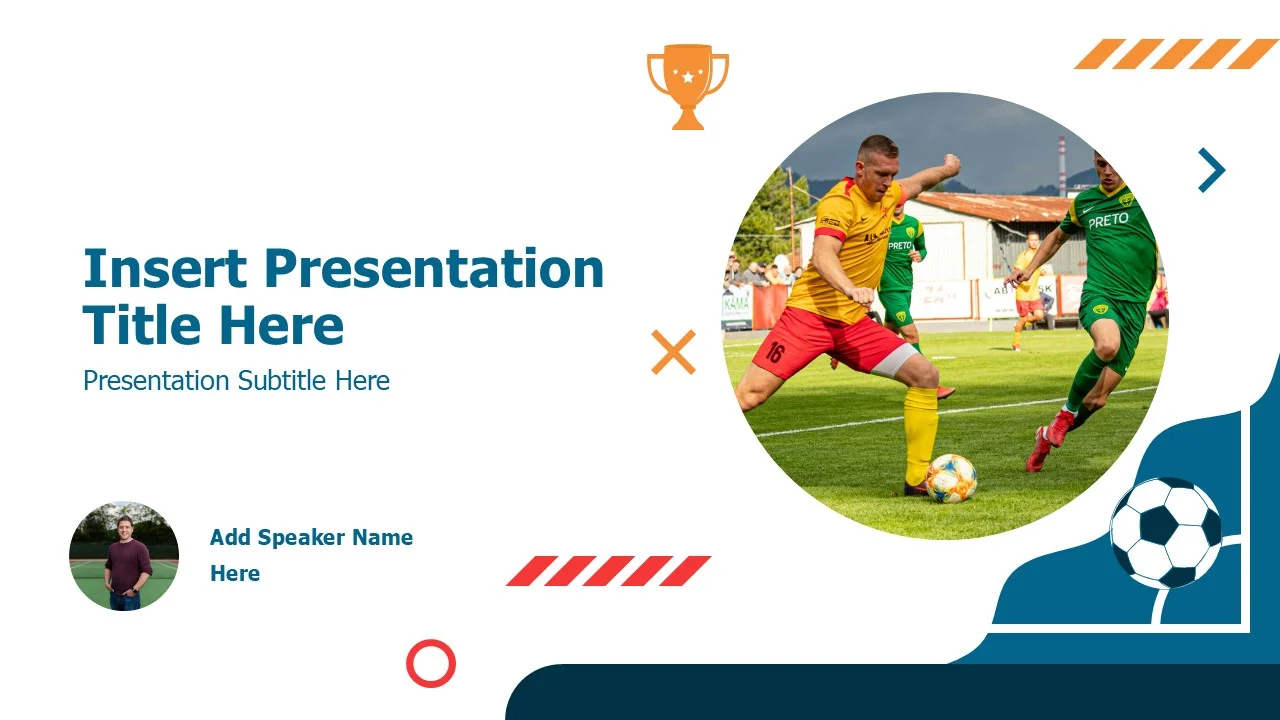 Insert Presentation Title Here

Presentation Subtitle Here

Add Speaker Name Here

16

PRETO

PRETO